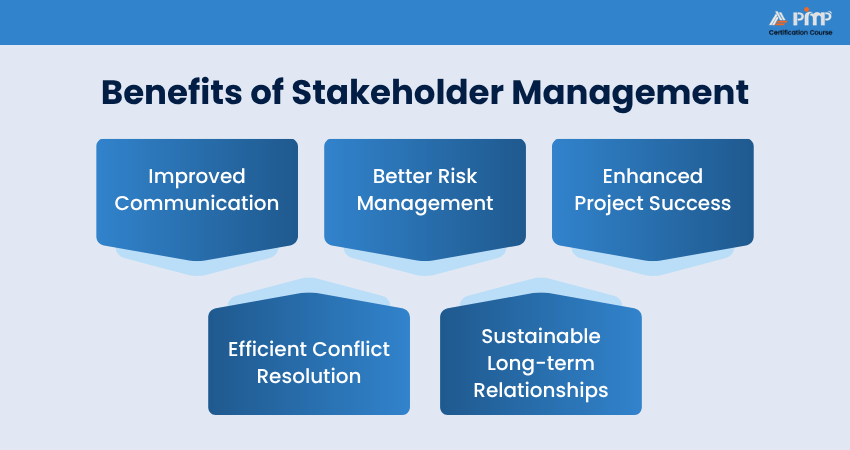 PMP
Certification Course

Benefits of Stakeholder Management

Improved Communication

Better Risk Management

Enhanced Project Success

Efficient Conflict Resolution

Sustainable Long-term Relationships